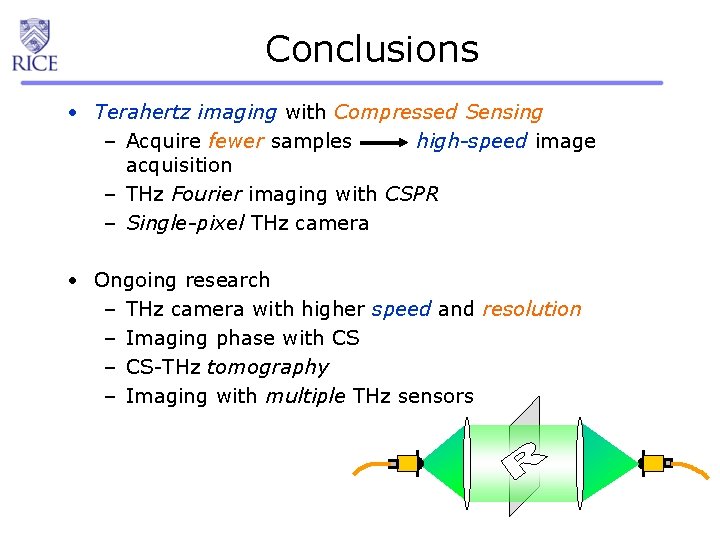 RICE

Conclusions

• Terahertz imaging with Compressed Sensing
  – Acquire fewer samples → high-speed image acquisition
  – THz Fourier imaging with CSPR
  – Single-pixel THz camera

• Ongoing research
  – THz camera with higher speed and resolution
  – Imaging phase with CS
  – CS-THz tomography
  – Imaging with multiple THz sensors

R